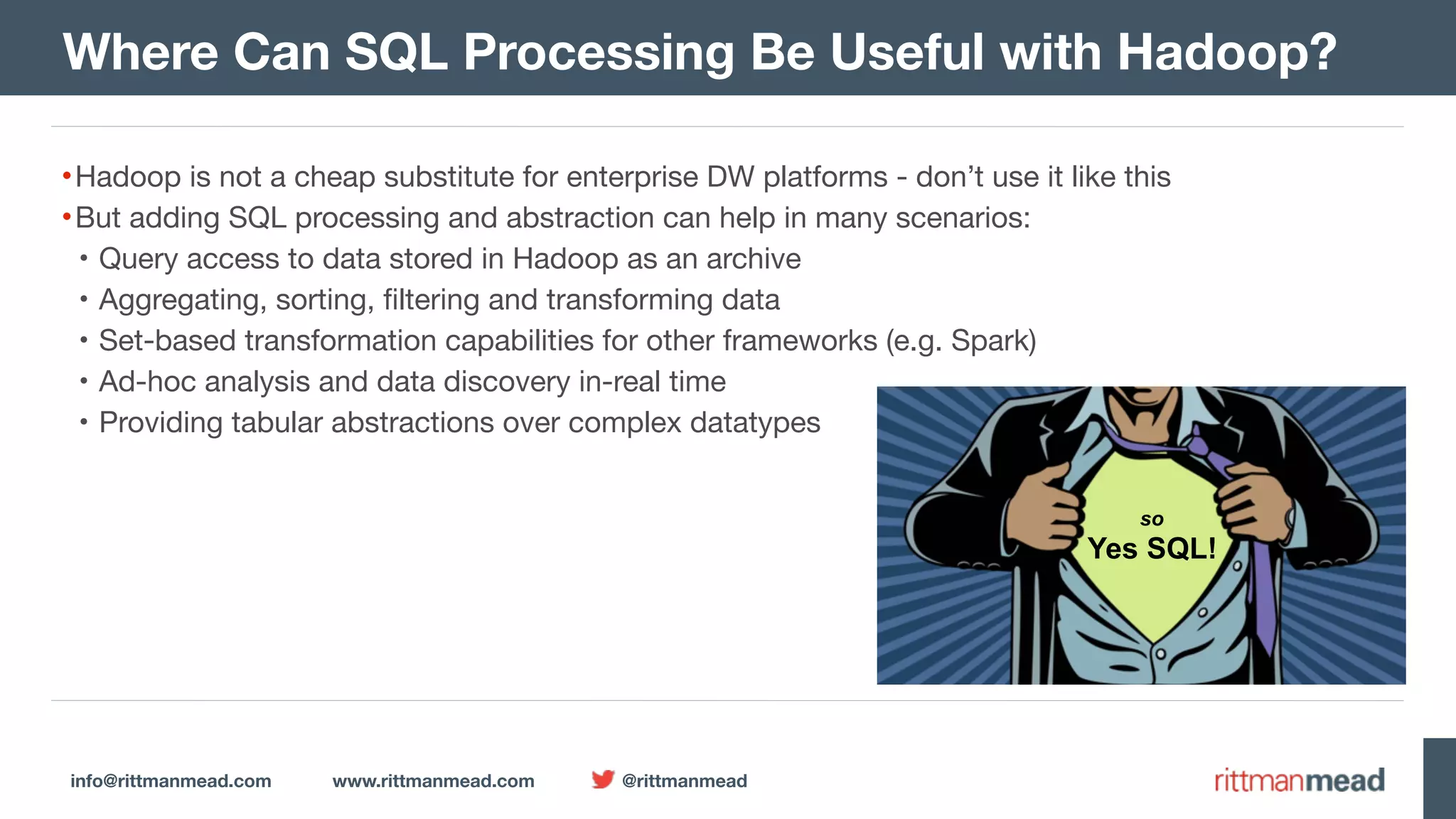 Where Can SQL Processing Be Useful with Hadoop?

• Hadoop is not a cheap substitute for enterprise DW platforms - don't use it like this
• But adding SQL processing and abstraction can help in many scenarios:
• Query access to data stored in Hadoop as an archive
• Aggregating, sorting, filtering and transforming data
• Set-based transformation capabilities for other frameworks (e.g. Spark)
• Ad-hoc analysis and data discovery in-real time
• Providing tabular abstractions over complex datatypes

so
Yes SQL!

info@rittmanmead.com www.rittmanmead.com @rittmanmead rittmanmead